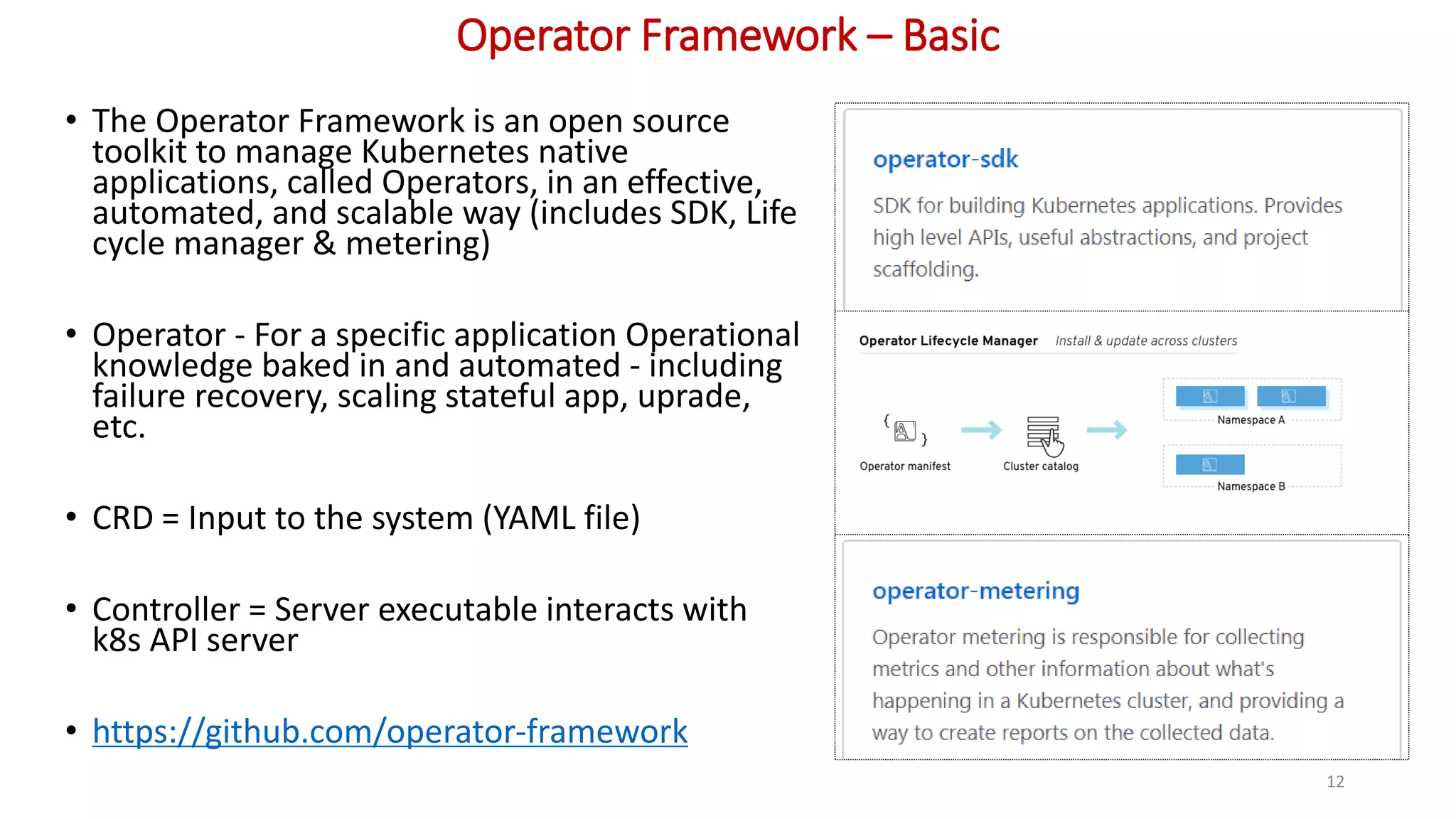 Operator Framework – Basic

• The Operator Framework is an open source toolkit to manage Kubernetes native applications, called Operators, in an effective, automated, and scalable way (includes SDK, Life cycle manager & metering)

• Operator - For a specific application Operational knowledge baked in and automated - including failure recovery, scaling stateful app, uprade, etc.

• CRD = Input to the system (YAML file)

• Controller = Server executable interacts with k8s API server

• https://github.com/operator-framework

operator-sdk

SDK for building Kubernetes applications. Provides high level APIs, useful abstractions, and project scaffolding.

Operator Lifecycle Manager Install & update across clusters

Operator manifest

Cluster catalog

Namespace A

Namespace B

operator-metering

Operator metering is responsible for collecting metrics and other information about what's happening in a Kubernetes cluster, and providing a way to create reports on the collected data.

12